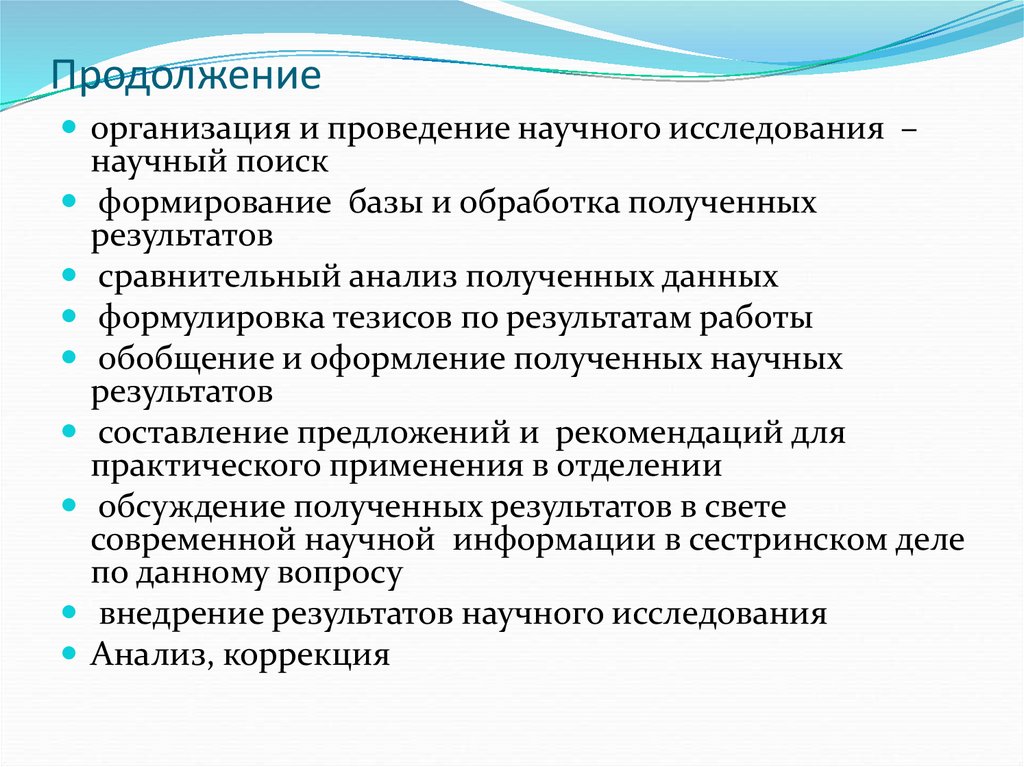 Продолжение

- организация и проведение научного исследования – научный поиск
- формирование базы и обработка полученных результатов
- сравнительный анализ полученных данных
- формулировка тезисов по результатам работы
- обобщение и оформление полученных научных результатов
- составление предложений и рекомендаций для практического применения в отделении
- обсуждение полученных результатов в свете современной научной информации в сестринском деле по данному вопросу
- внедрение результатов научного исследования
- Анализ, коррекция